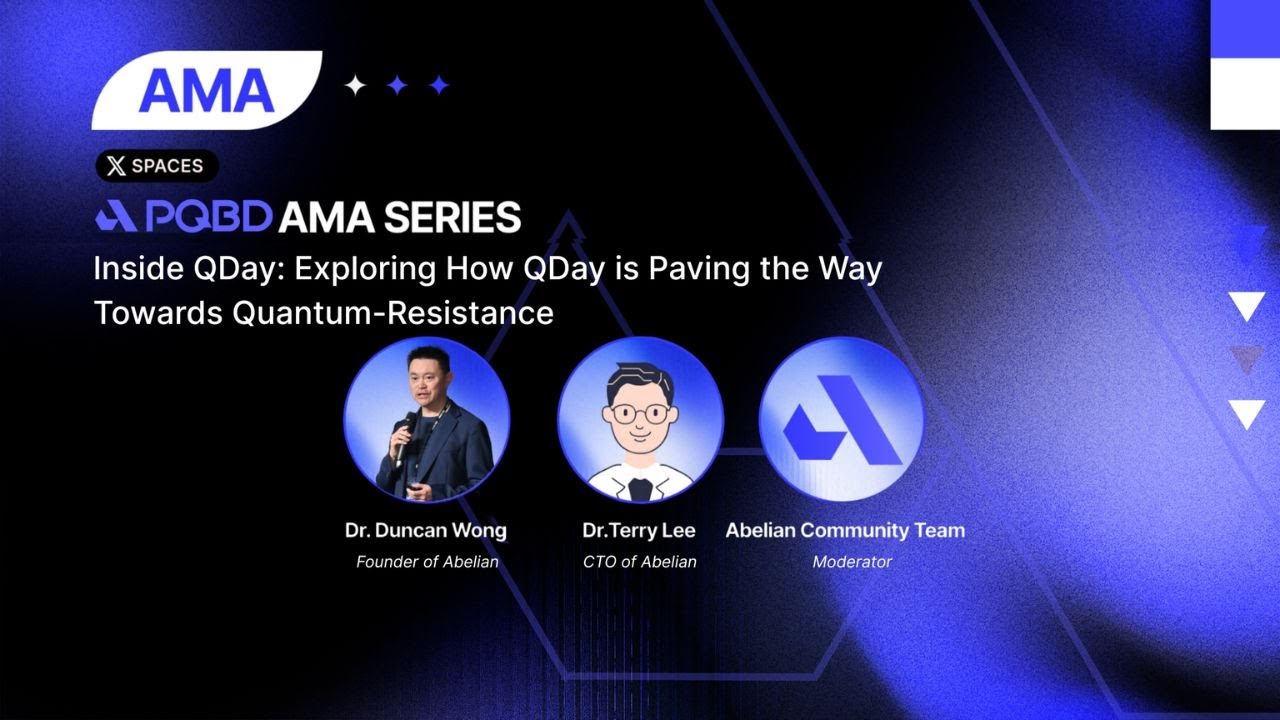 AMA

X SPACES

PQBD AMA SERIES

Inside QDay: Exploring How QDay is Paving the Way Towards Quantum-Resistance

Dr. Duncan Wong
Founder of Abelian

Dr.Terry Lee
CTO of Abelian

Abelian Community Team
Moderator